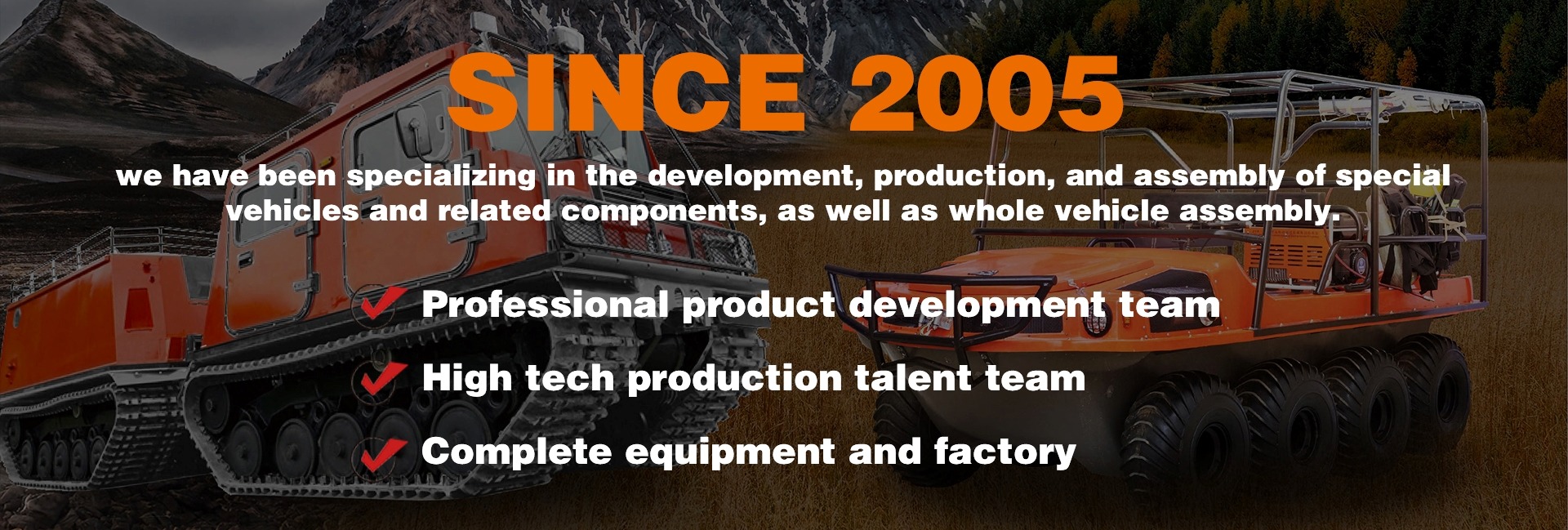 SINCE 2005

we have been specializing in the development, production, and assembly of special vehicles and related components, as well as whole vehicle assembly.

Professional product development team

High tech production talent team

Complete equipment and factory